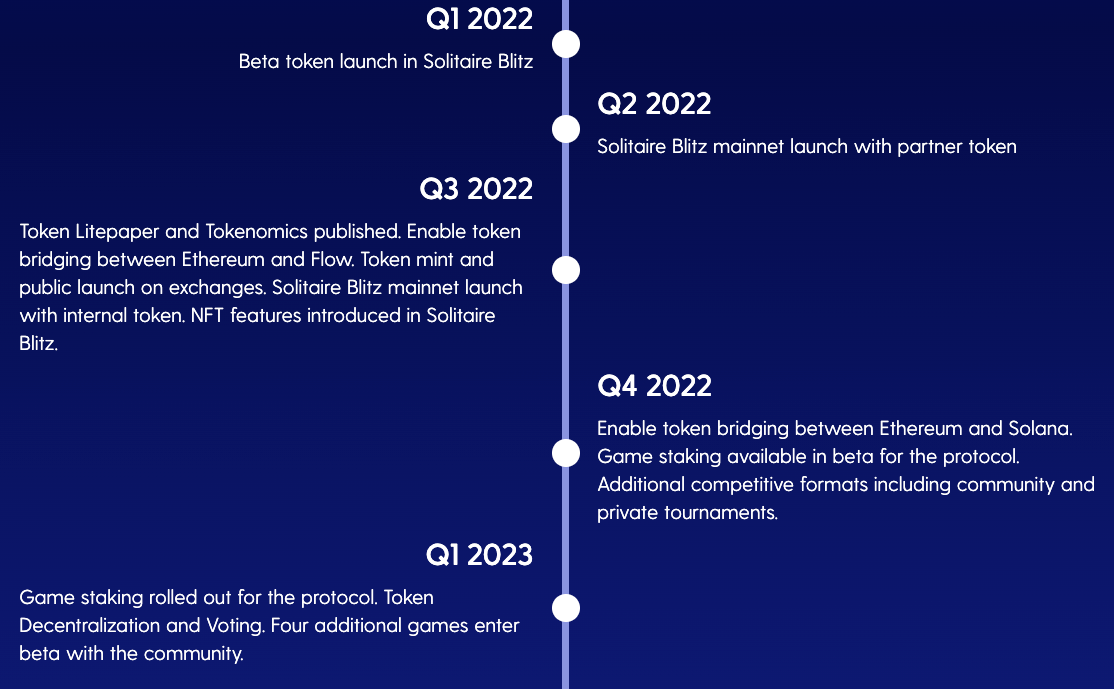 Q1 2022

Beta token launch in Solitaire Blitz

Q2 2022

Solitaire Blitz mainnet launch with partner token

Q3 2022

Token Litepaper and Tokenomics published. Enable token bridging between Ethereum and Flow. Token mint and public launch on exchanges. Solitaire Blitz mainnet launch with internal token. NFT features introduced in Solitaire Blitz.

Q4 2022

Enable token bridging between Ethereum and Solana. Game staking available in beta for the protocol. Additional competitive formats including community and private tournaments.

Q1 2023

Game staking rolled out for the protocol. Token Decentralization and Voting. Four additional games enter beta with the community.